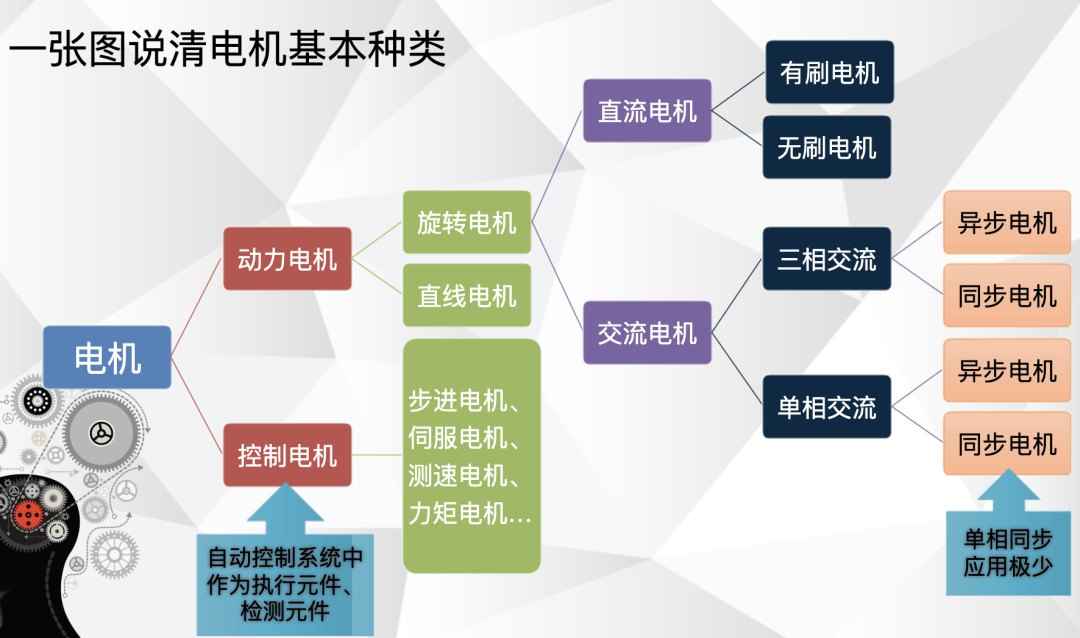 一张图说清电机基本种类

电机

动力电机

控制电机

自动控制系统中作为执行元件、检测元件

旋转电机

直线电机

步进电机、伺服电机、测速电机、力矩电机…

直流电机

交流电机

有刷电机

无刷电机

三相交流

单相交流

异步电机

同步电机

异步电机

同步电机

单相同步应用极少